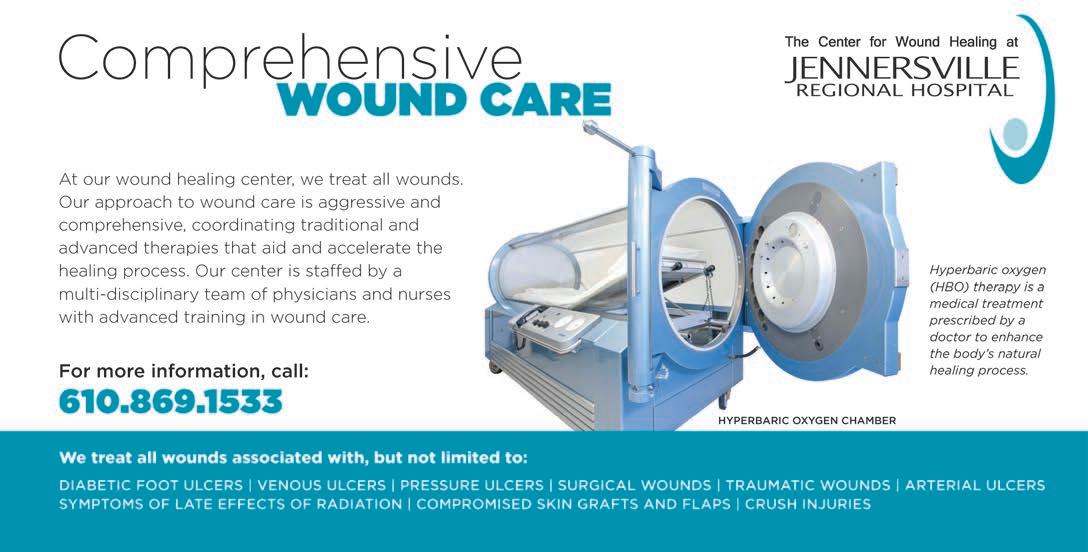 Comprehensive
WOUND CARE

The Center for Wound Healing at
JENNERSVILLE
REGIONAL HOSPITAL

At our wound healing center, we treat all wounds. Our approach to wound care is aggressive and comprehensive, coordinating traditional and advanced therapies that aid and accelerate the healing process. Our center is staffed by a multi-disciplinary team of physicians and nurses with advanced training in wound care.

For more information, call:
610.869.1533

Hyperbaric oxygen (HBO) therapy is a medical treatment prescribed by a doctor to enhance the body's natural healing process.

HYPERBARIC OXYGEN CHAMBER

We treat all wounds associated with, but not limited to:

DIABETIC FOOT ULCERS | VENOUS ULCERS | PRESSURE ULCERS | SURGICAL WOUNDS | TRAUMATIC WOUNDS | ARTERIAL ULCERS
SYMPTOMS OF LATE EFFECTS OF RADIATION | COMPROMISED SKIN GRAFTS AND FLAPS | CRUSH INJURIES